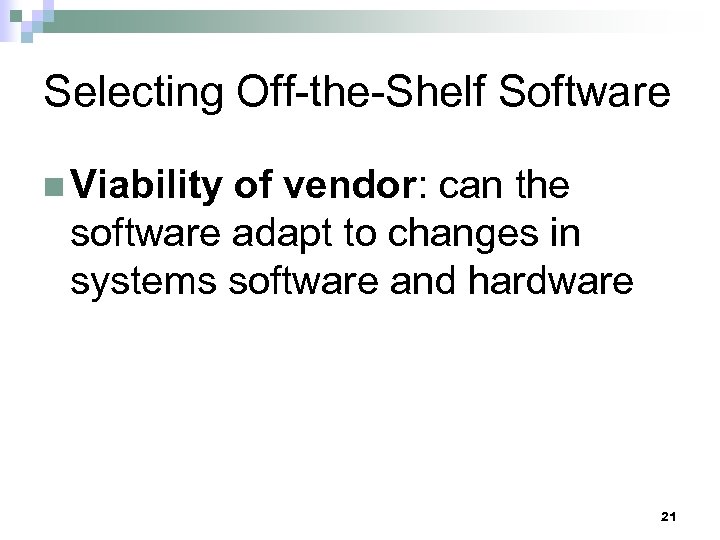 Selecting Off-the-Shelf Software

Viability of vendor: can the software adapt to changes in systems software and hardware

21